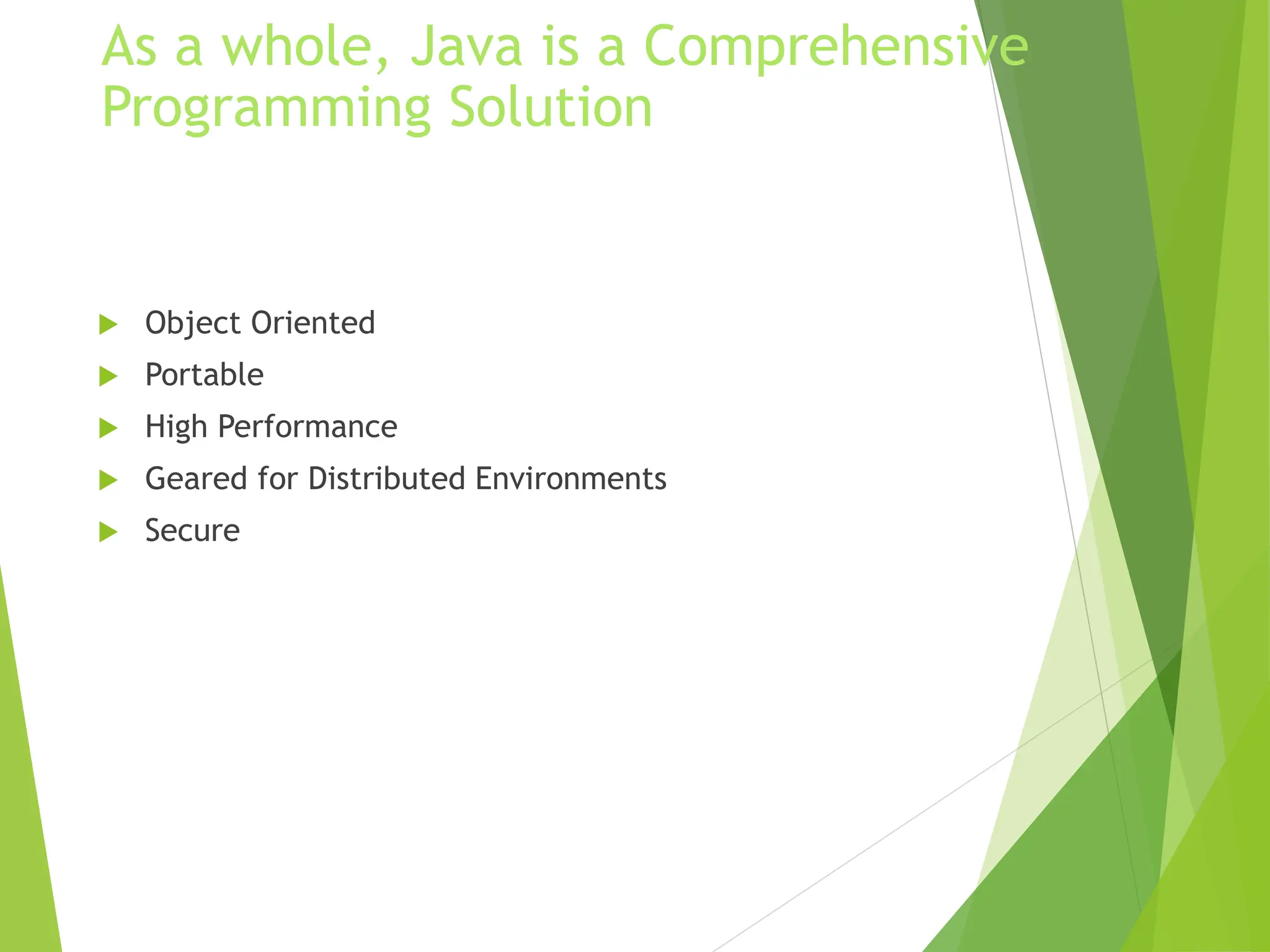 As a whole, Java is a Comprehensive Programming Solution

Object Oriented

Portable

High Performance

Geared for Distributed Environments

Secure